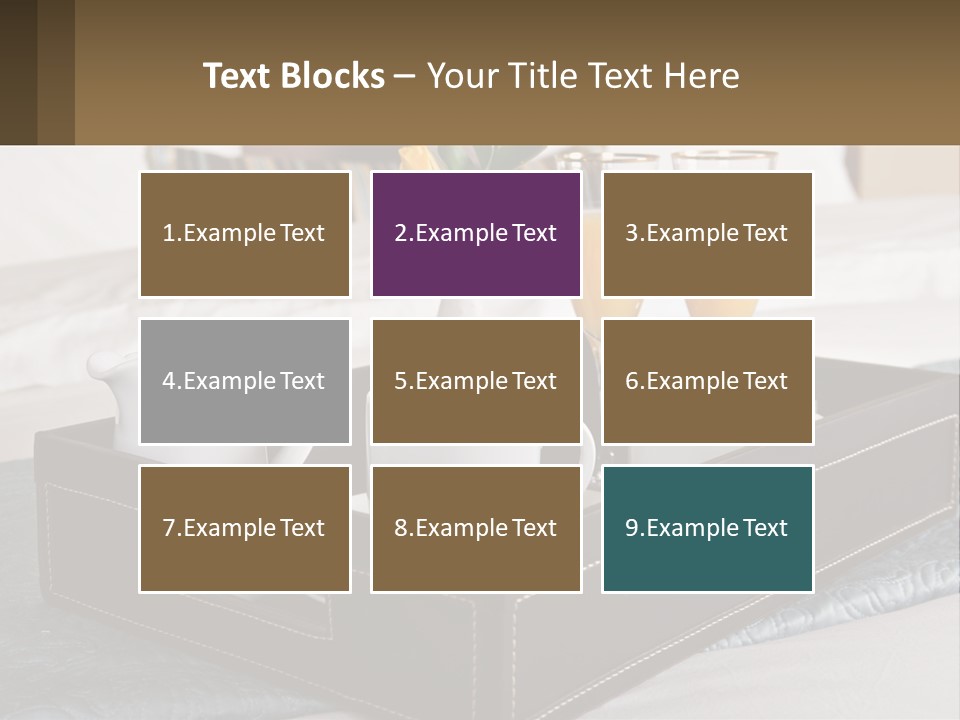 Text Blocks – Your Title Text Here

1.Example Text

2.Example Text

3.Example Text

4.Example Text

5.Example Text

6.Example Text

7.Example Text

8.Example Text

9.Example Text